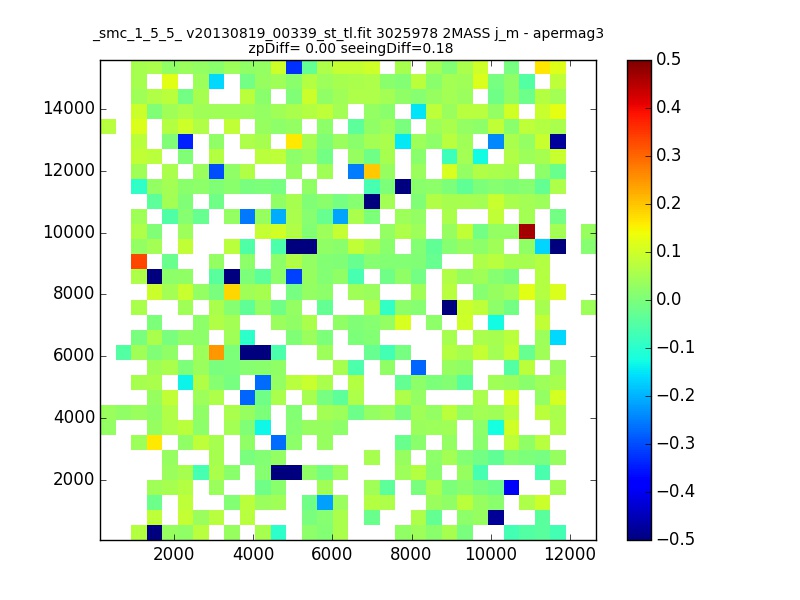 _smc_1_5_5_ v20130819_00339_st_tl.fit 3025978 2MASS j_m - apermag3
zpDiff= 0.00 seeingDiff=0.18

14000
12000
10000
8000
6000
4000
2000

2000 4000 6000 8000 10000 12000

0.5
0.4
0.3
0.2
0.1
0.0
−0.1
−0.2
−0.3
−0.4
−0.5